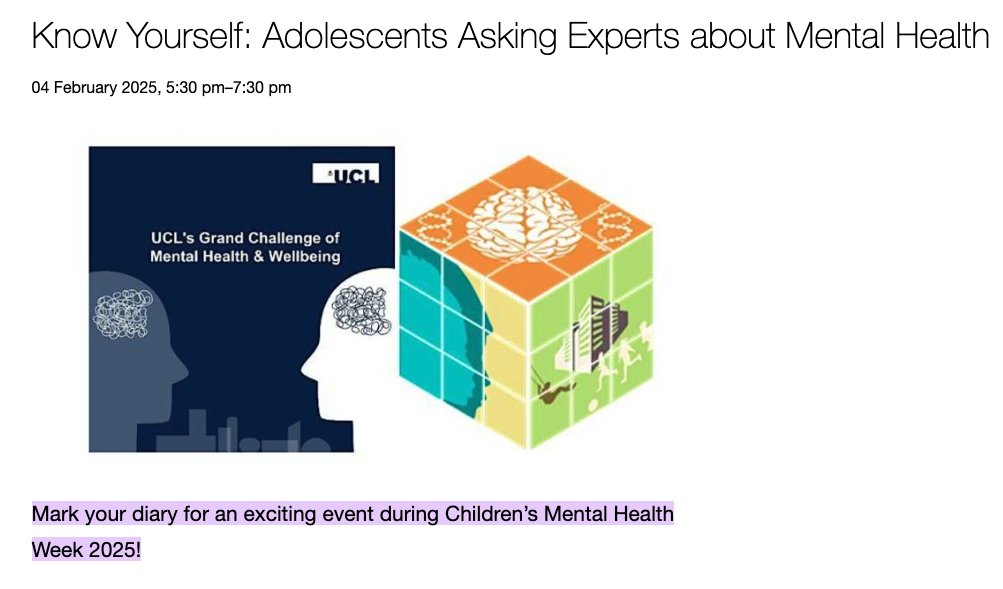 Know Yourself: Adolescents Asking Experts about Mental Health

04 February 2025, 5:30 pm–7:30 pm

UCL

UCL's Grand Challenge of Mental Health & Wellbeing

Mark your diary for an exciting event during Children's Mental Health Week 2025!